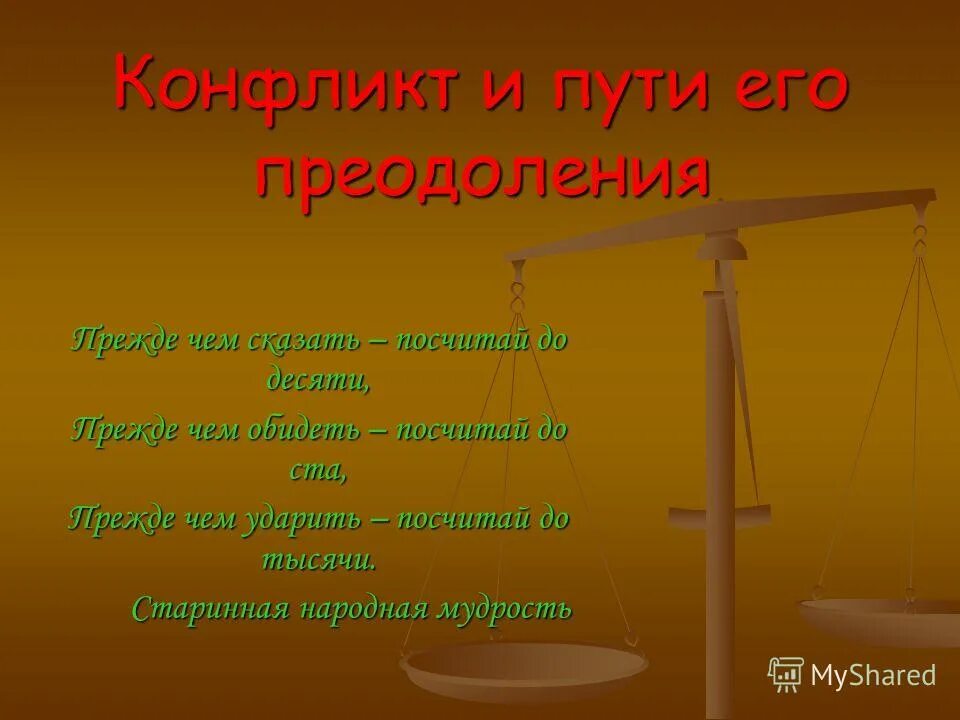 Конфликт и пути его преодоления

Прежде чем сказать – посчитай до десяти,

Прежде чем обидеть – посчитай до ста,

Прежде чем ударить – посчитай до тысячи.

Старинная народная мудрость

MyShared